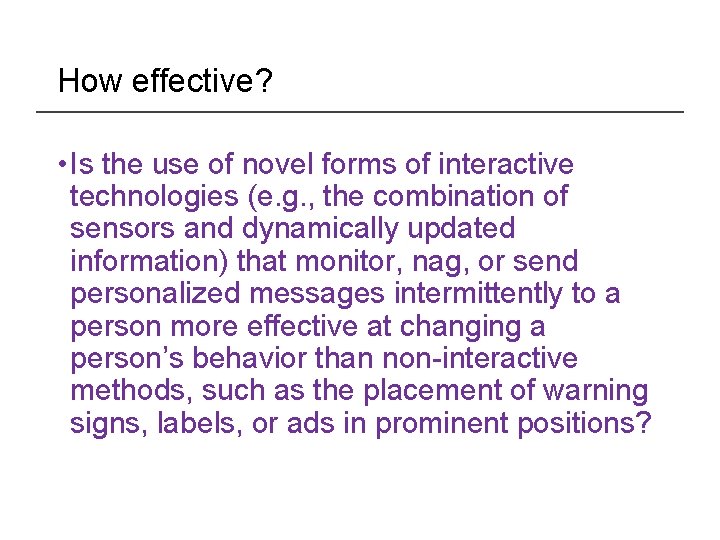 How effective?

•Is the use of novel forms of interactive technologies (e.g., the combination of sensors and dynamically updated information) that monitor, nag, or send personalized messages intermittently to a person more effective at changing a person’s behavior than non-interactive methods, such as the placement of warning signs, labels, or ads in prominent positions?